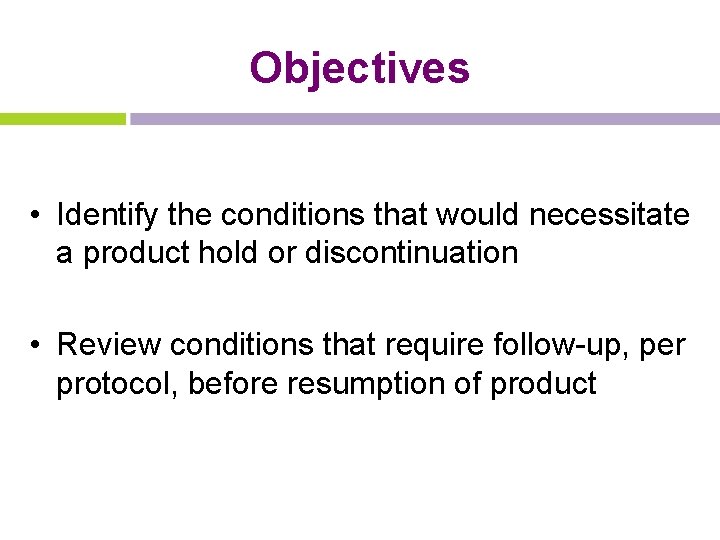 Objectives

• Identify the conditions that would necessitate a product hold or discontinuation

• Review conditions that require follow-up, per protocol, before resumption of product